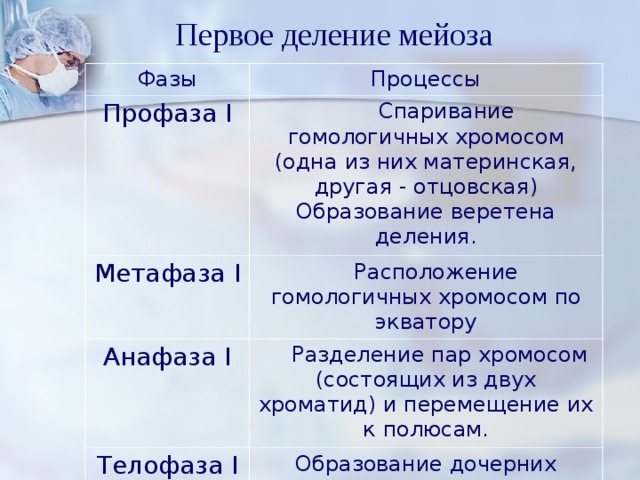 Первое деление мейоза

| Фазы | Процессы |
|---|---|
| Профаза I | Спаривание гомологичных хромосом (одна из них материнская, другая - отцовская) Образование веретена деления. |
| Метафаза I | Расположение гомологичных хромосом по экватору |
| Анафаза I | Разделение пар хромосом (состоящих из двух хроматид) и перемещение их к полюсам. |
| Телофаза I | Образование дочерних |